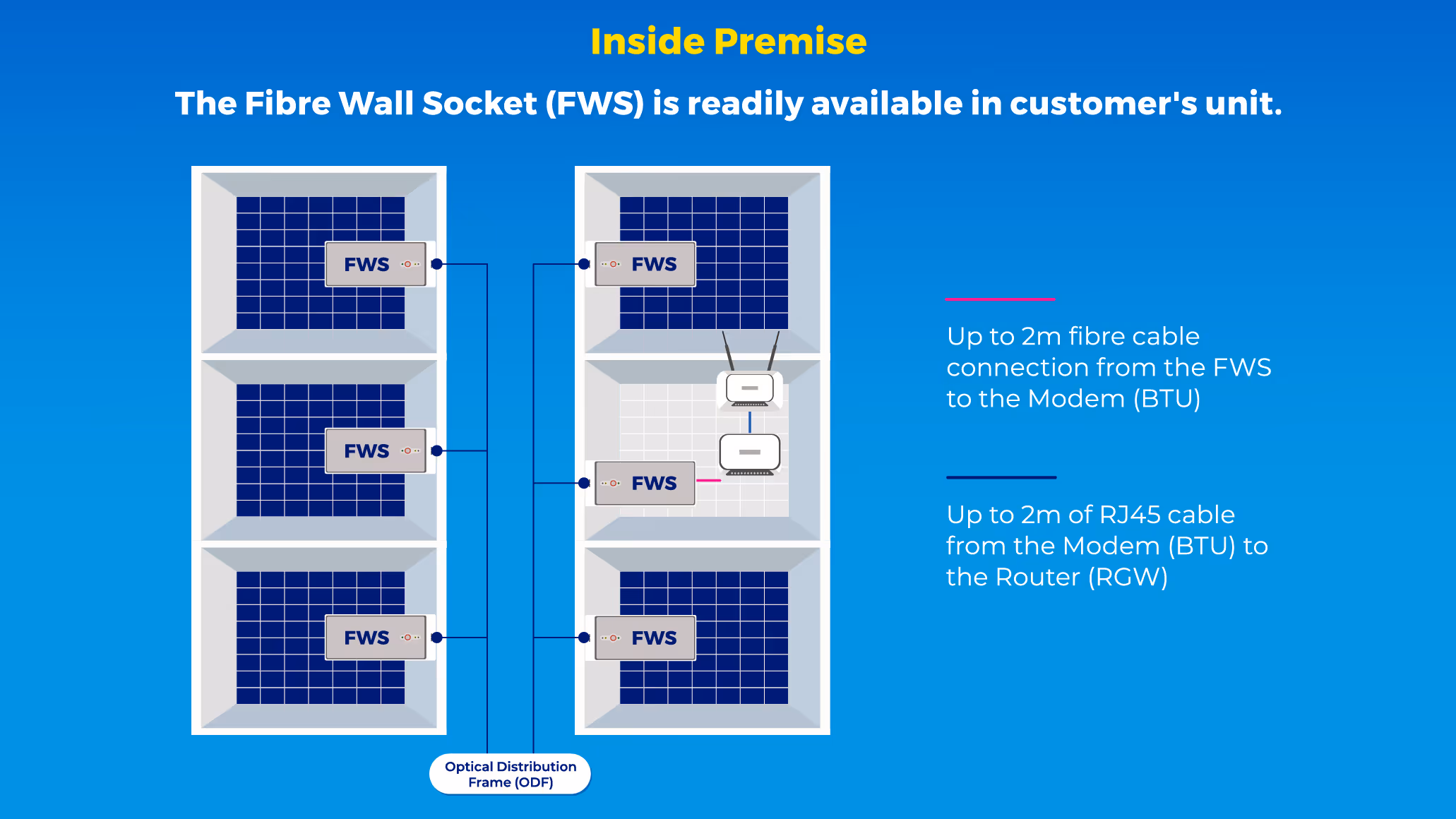 Inside Premise

The Fibre Wall Socket (FWS) is readily available in customer's unit.

FWS

FWS

FWS

FWS

FWS

FWS

Optical Distribution Frame (ODF)

Up to 2m fibre cable connection from the FWS to the Modem (BTU)

Up to 2m of RJ45 cable from the Modem (BTU) to the Router (RGW)